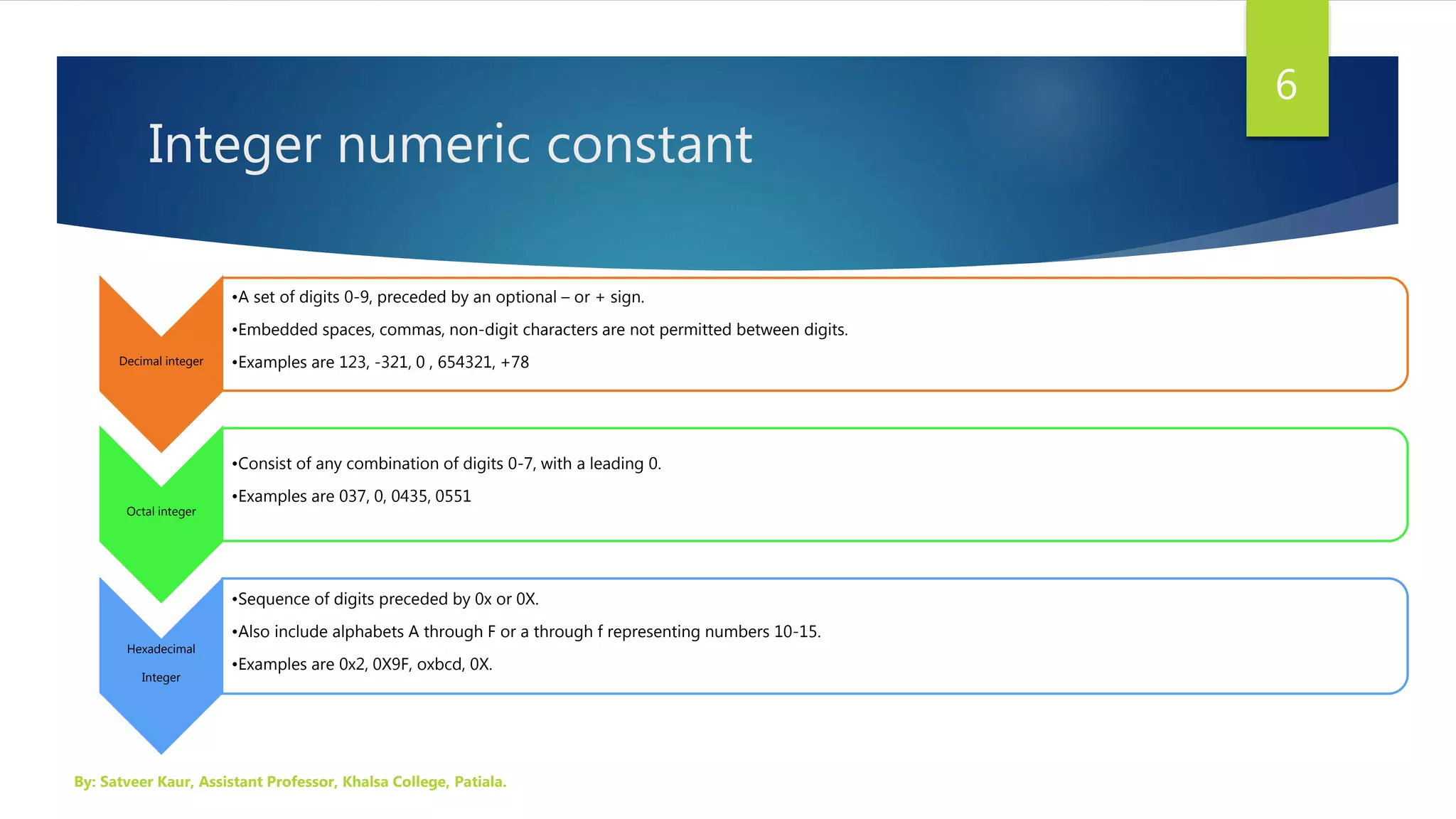 6

Integer numeric constant

Decimal integer

•A set of digits 0-9, preceded by an optional – or + sign.

•Embedded spaces, commas, non-digit characters are not permitted between digits.

•Examples are 123, -321, 0 , 654321, +78

Octal integer

•Consist of any combination of digits 0-7, with a leading 0.

•Examples are 037, 0, 0435, 0551

Hexadecimal Integer

•Sequence of digits preceded by 0x or 0X.

•Also include alphabets A through F or a through f representing numbers 10-15.

•Examples are 0x2, 0X9F, oxbcd, 0X.

By: Satveer Kaur, Assistant Professor, Khalsa College, Patiala.